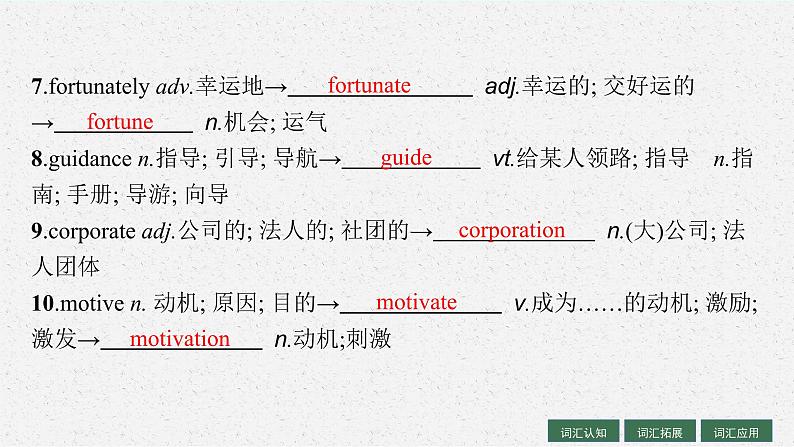 7.fortunately adv.幸运地→ fortunate adj.幸运的; 交好运的 → fortune n.机会; 运气

8.guidance n.指导; 引导; 导航→ guide vt.给某人领路; 指导 n.指南; 手册; 导游; 向导

9.corporate adj.公司的; 法人的; 社团的→ corporation n.(大)公司; 法人团体

10.motive n. 动机; 原因; 目的→ motivate v.成为……的动机; 激励; 激发→ motivation n.动机;刺激

词汇认知 词汇拓展 词汇应用